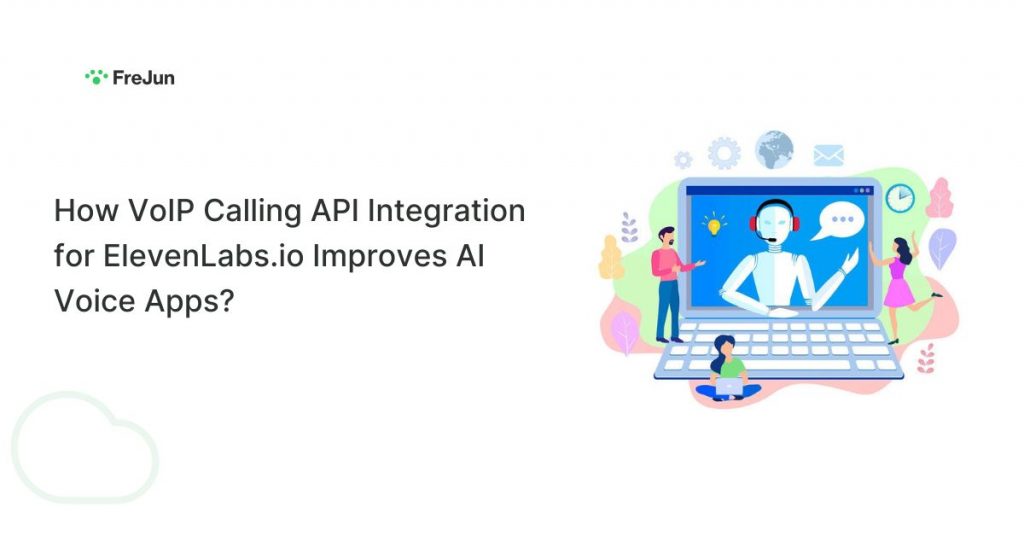 FreJun

How VoIP Calling API Integration for ElevenLabs.io Improves AI Voice Apps?